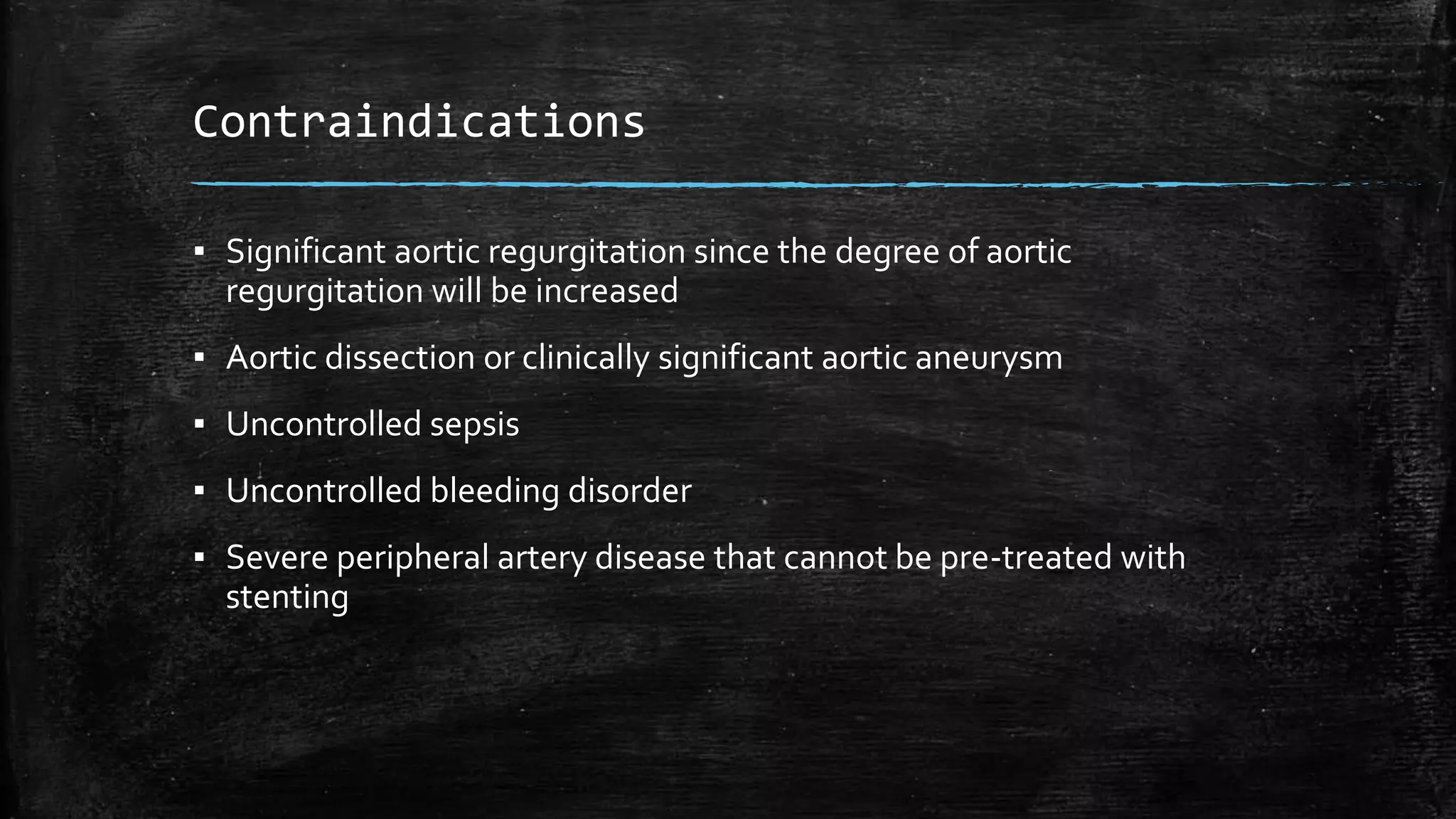 Contraindications

▪ Significant aortic regurgitation since the degree of aortic regurgitation will be increased

▪ Aortic dissection or clinically significant aortic aneurysm

▪ Uncontrolled sepsis

▪ Uncontrolled bleeding disorder

▪ Severe peripheral artery disease that cannot be pre-treated with stenting